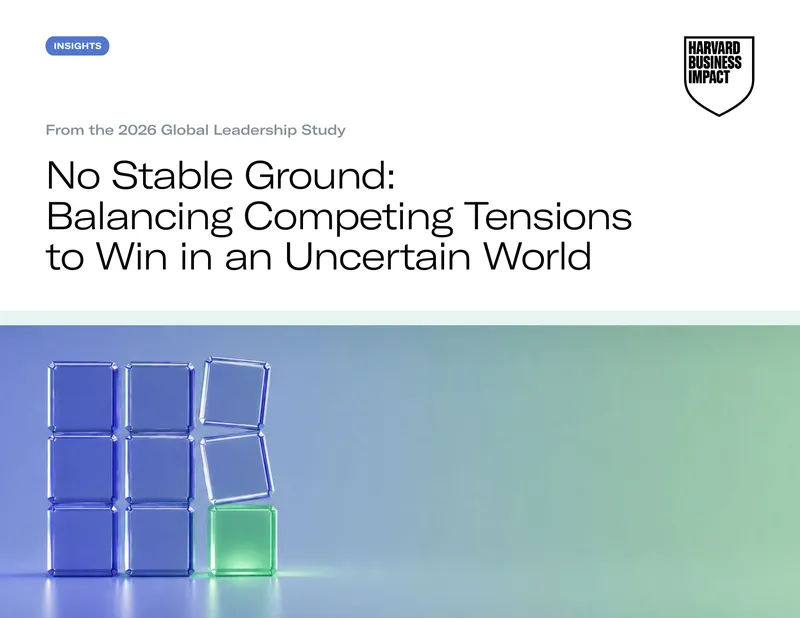 INSIGHTS

HARVARD BUSINESS IMPACT

From the 2026 Global Leadership Study

No Stable Ground: Balancing Competing Tensions to Win in an Uncertain World